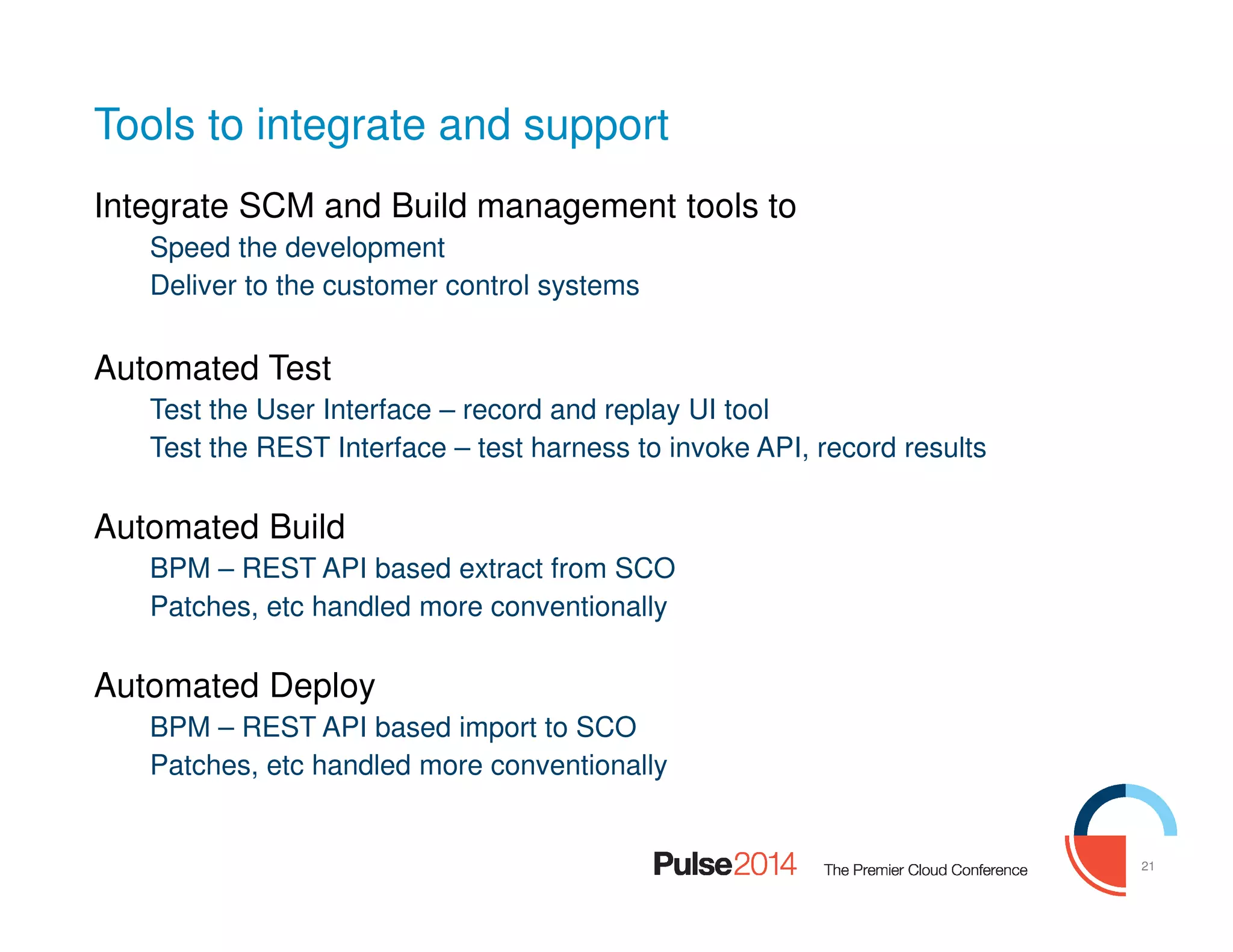 Tools to integrate and support

Integrate SCM and Build management tools to

Speed the development

Deliver to the customer control systems

Automated Test

Test the User Interface – record and replay UI tool

Test the REST Interface – test harness to invoke API, record results

Automated Build

BPM – REST API based extract from SCO

Patches, etc handled more conventionally

Automated Deploy

BPM – REST API based import to SCO

Patches, etc handled more conventionally

Pulse2014 The Premier Cloud Conference

21